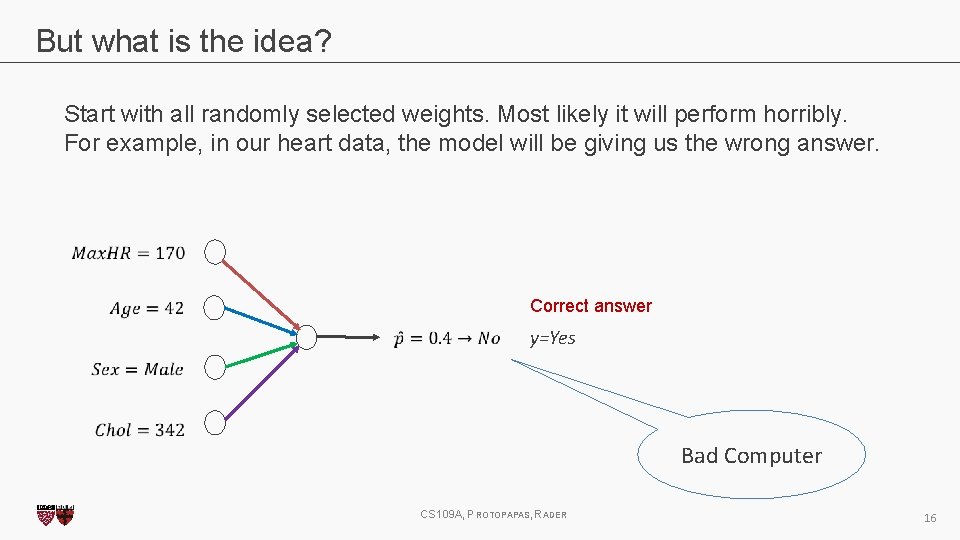 But what is the idea?

Start with all randomly selected weights. Most likely it will perform horribly. For example, in our heart data, the model will be giving us the wrong answer.

$MaxHR = 170$

$Age = 42$

$Sex = Male$

$Chol = 342$

$\hat{p} = 0.4 \rightarrow No$

Correct answer

y=Yes

Bad Computer

CS109A, PROTOPAPAS, RADER

16